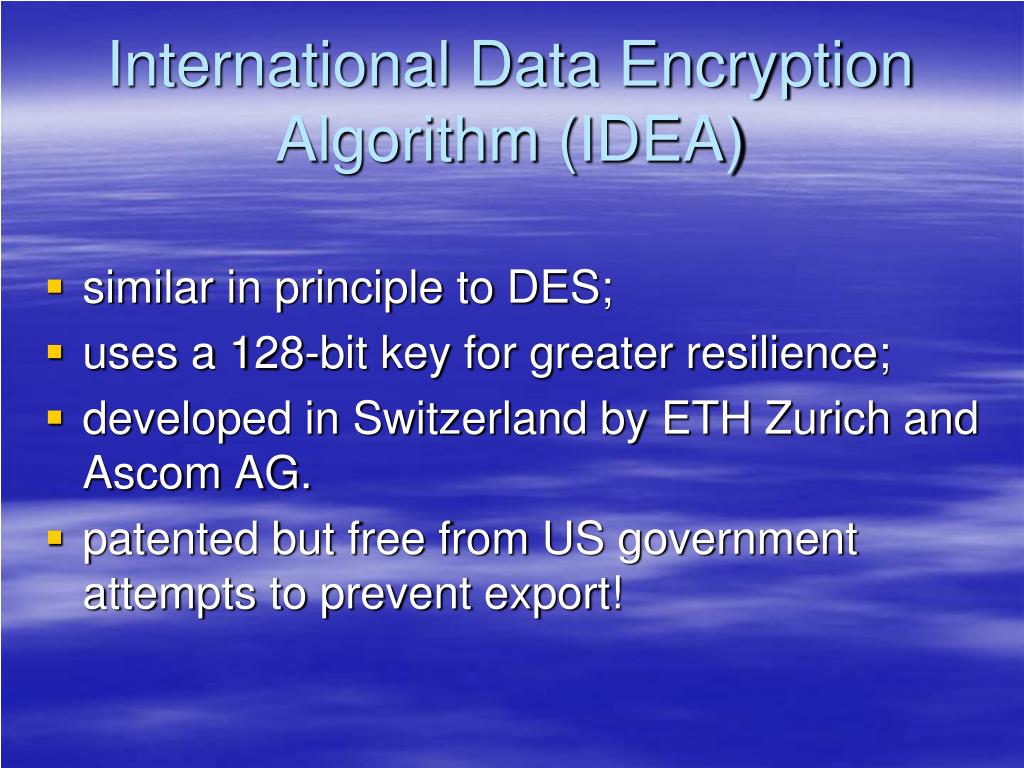 International Data Encryption Algorithm (IDEA)

- similar in principle to DES;
- uses a 128-bit key for greater resilience;
- developed in Switzerland by ETH Zurich and Ascom AG.
- patented but free from US government attempts to prevent export!